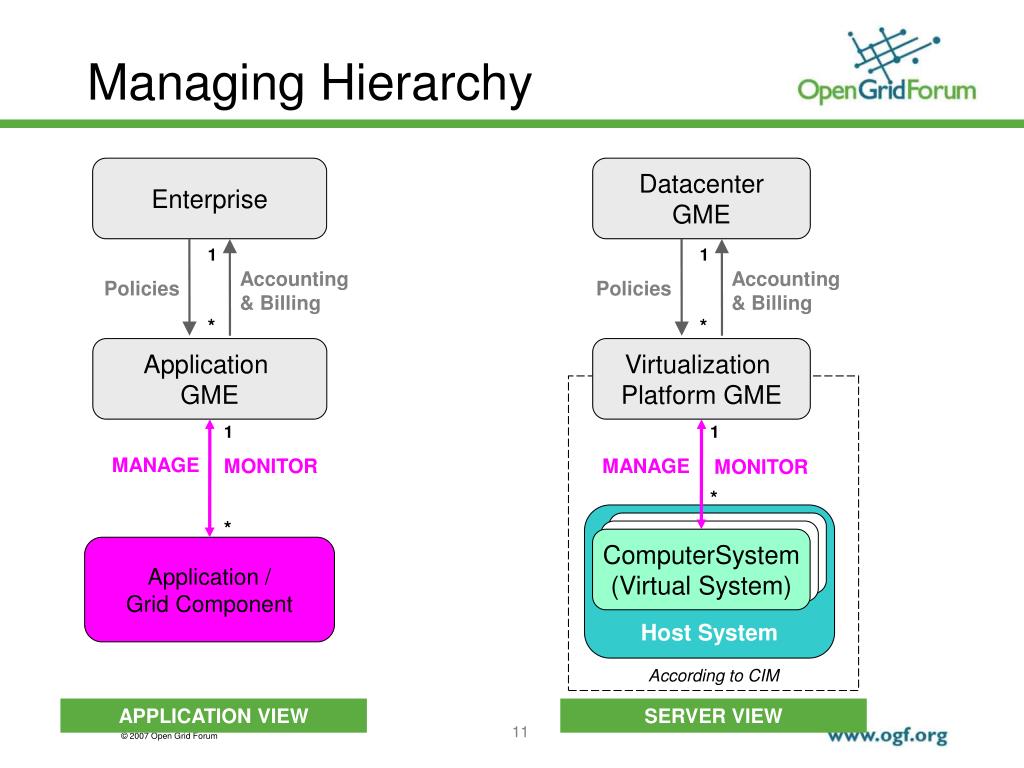 Managing Hierarchy

OpenGridForum

Enterprise

1

Policies

Accounting & Billing

*

Application GME

1

MANAGE

MONITOR

*

Application / Grid Component

APPLICATION VIEW

Datacenter GME

1

Policies

Accounting & Billing

*

Virtualization Platform GME

1

MANAGE

MONITOR

*

ComputerSystem (Virtual System)

Host System

According to CIM

SERVER VIEW

© 2007 Open Grid Forum

11

www.ogf.org